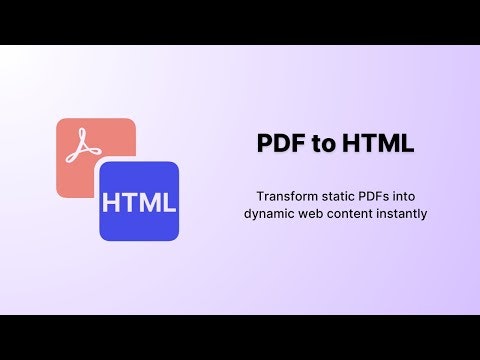 HTML

PDF to HTML

Transform static PDFs into dynamic web content instantly